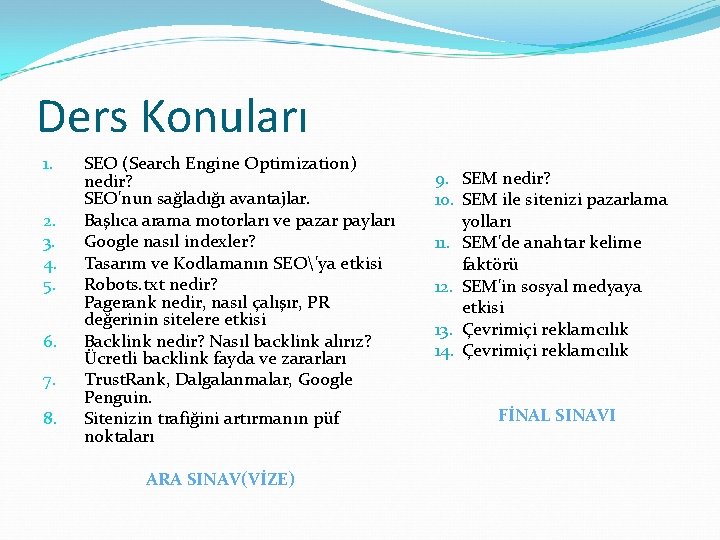 Ders Konuları

1. SEO (Search Engine Optimization) nedir? SEO'nun sağladığı avantajlar.
2. Başlıca arama motorları ve pazar payları
3. Google nasıl indexler?
4. Tasarım ve Kodlamanın SEO\'ya etkisi
5. Robots.txt nedir? Pagerank nedir, nasıl çalışır, PR değerinin sitelere etkisi
6. Backlink nedir? Nasıl backlink alırız? Ücretli backlink fayda ve zararları
7. TrustRank, Dalgalanmalar, Google Penguin.
8. Sitenizin trafiğini artırmanın püf noktaları

ARA SINAV(VİZE)

9. SEM nedir?
10. SEM ile sitenizi pazarlama yolları
11. SEM'de anahtar kelime faktörü
12. SEM'in sosyal medyaya etkisi
13. Çevrimiçi reklamcılık
14. Çevrimiçi reklamcılık

FİNAL SINAVI